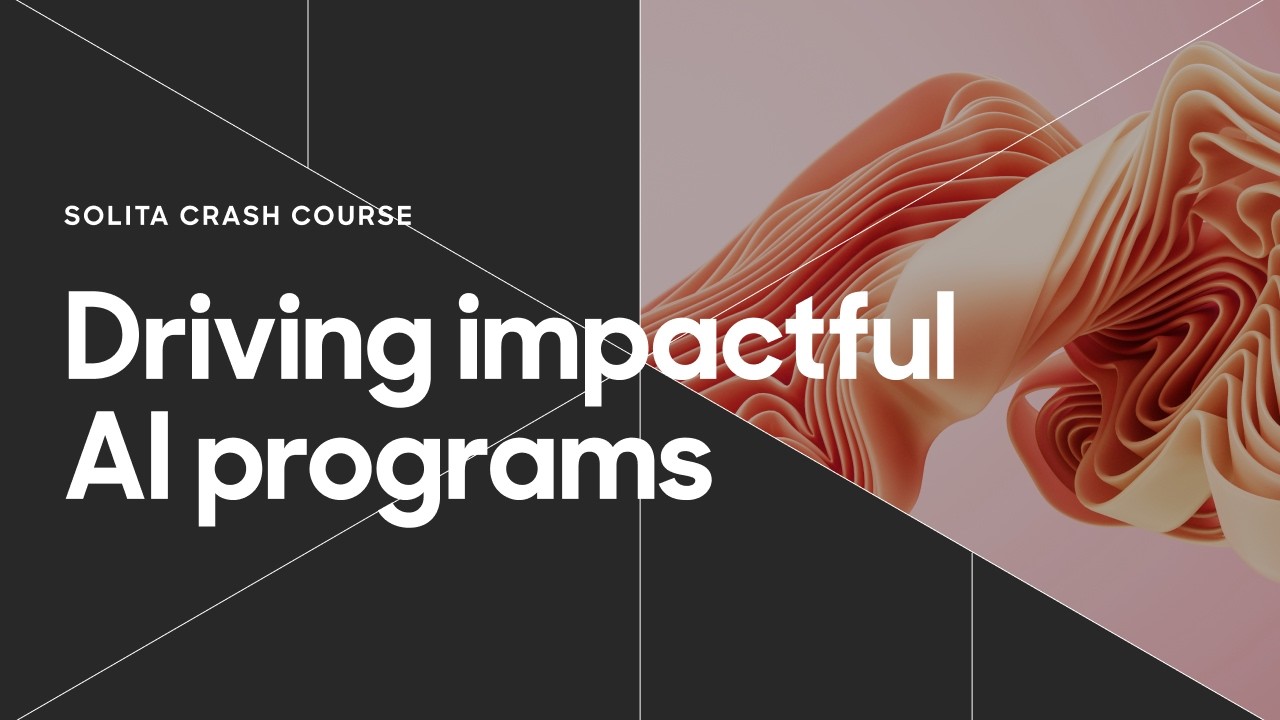 SOLITA CRASH COURSE

Driving impactful AI programs